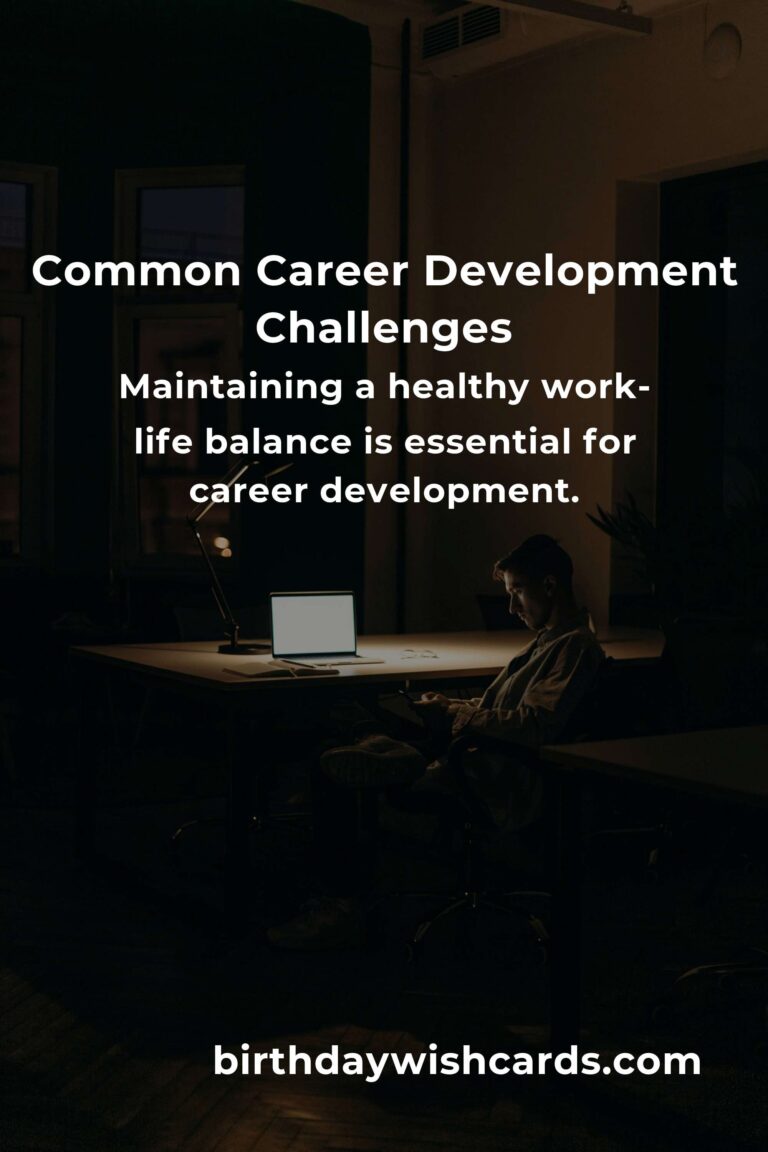 Common Career Development Challenges

Maintaining a healthy work-life balance is essential for career development.

birthdaywishcards.com